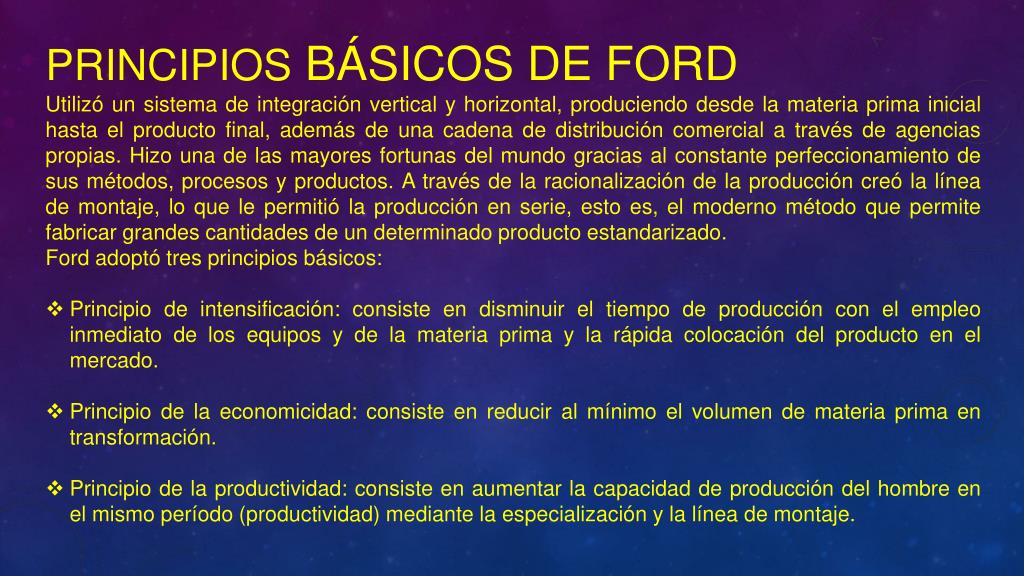 PRINCIPIOS BÁSICOS DE FORD

Utilizó un sistema de integración vertical y horizontal, produciendo desde la materia prima inicial hasta el producto final, además de una cadena de distribución comercial a través de agencias propias. Hizo una de las mayores fortunas del mundo gracias al constante perfeccionamiento de sus métodos, procesos y productos. A través de la racionalización de la producción creó la línea de montaje, lo que le permitió la producción en serie, esto es, el moderno método que permite fabricar grandes cantidades de un determinado producto estandarizado.
Ford adoptó tres principios básicos:

❖ Principio de intensificación: consiste en disminuir el tiempo de producción con el empleo inmediato de los equipos y de la materia prima y la rápida colocación del producto en el mercado.

❖ Principio de la economicidad: consiste en reducir al mínimo el volumen de materia prima en transformación.

❖ Principio de la productividad: consiste en aumentar la capacidad de producción del hombre en el mismo período (productividad) mediante la especialización y la línea de montaje.